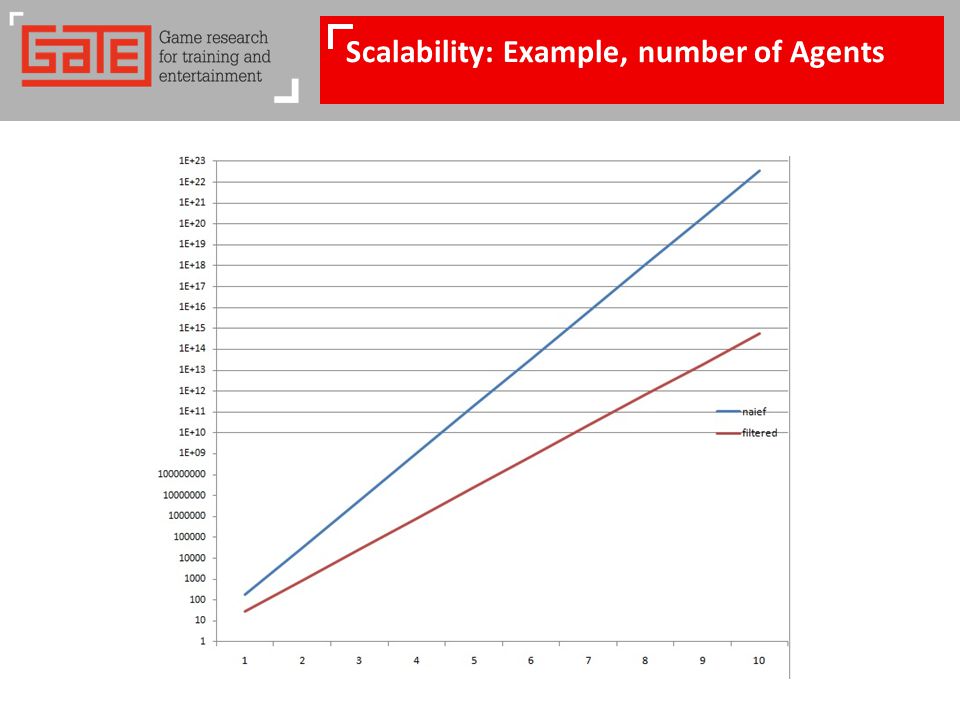 GATE Game research for training and entertainment

Scalability: Example, number of Agents

1E+23
1E+22
1E+21
1E+20
1E+19
1E+18
1E+17
1E+16
1E+15
1E+14
1E+13
1E+12
1E+11
1E+10
1E+09
100000000
10000000
1000000
100000
10000
1000
100
10
1

1 2 3 4 5 6 7 8 9 10

naief
filtered